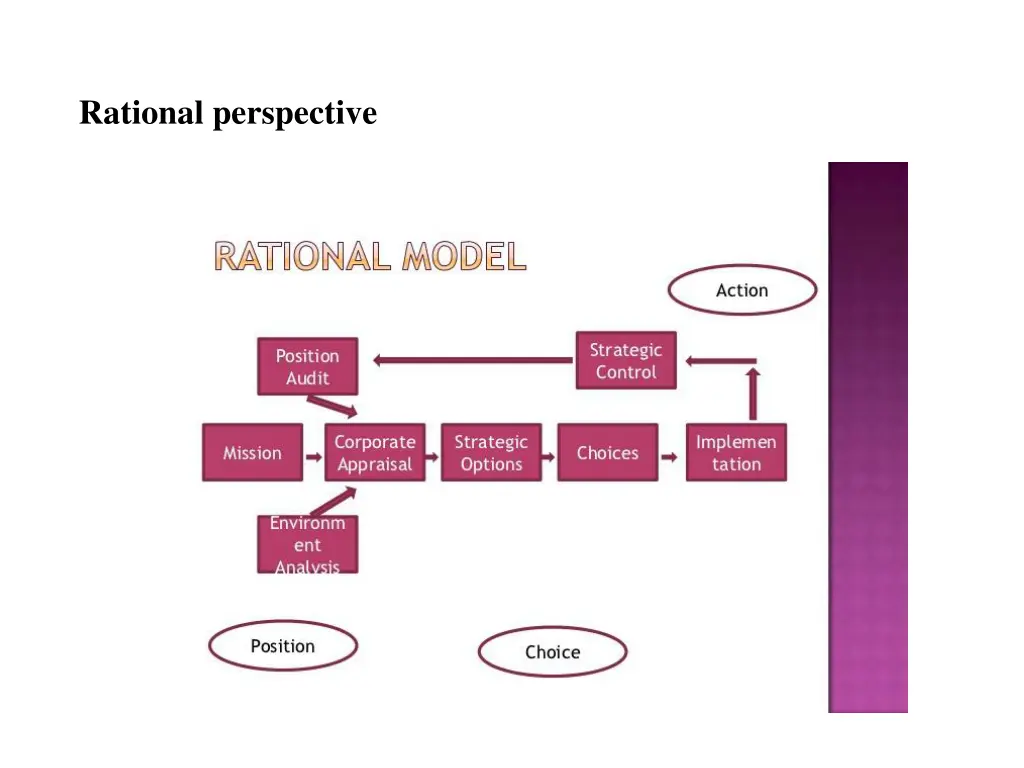 Rational perspective

RATIONAL MODEL

Action

Position Audit

Strategic Control

Mission

Corporate Appraisal

Strategic Options

Choices

Implemen tation

Environm ent Analysis

Position

Choice